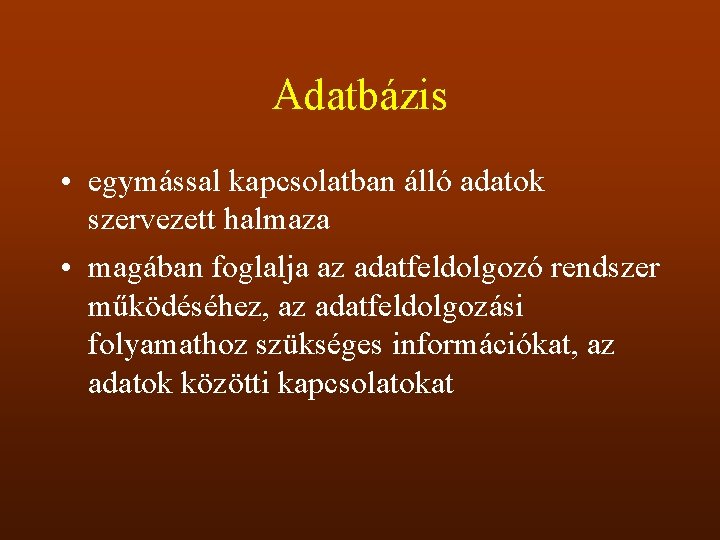 Adatbázis

• egymással kapcsolatban álló adatok szervezett halmaza

• magában foglalja az adatfeldolgozó rendszer működéséhez, az adatfeldolgozási folyamathoz szükséges információkat, az adatok közötti kapcsolatokat